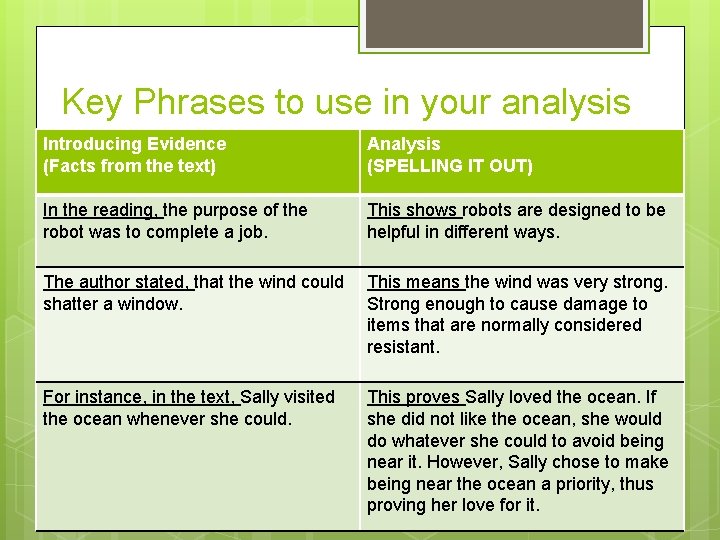 Key Phrases to use in your analysis

| Introducing Evidence (Facts from the text) | Analysis (SPELLING IT OUT) |
|---|---|
| In the reading, the purpose of the robot was to complete a job. | This shows robots are designed to be helpful in different ways. |
| The author stated, that the wind could shatter a window. | This means the wind was very strong. Strong enough to cause damage to items that are normally considered resistant. |
| For instance, in the text, Sally visited the ocean whenever she could. | This proves Sally loved the ocean. If she did not like the ocean, she would do whatever she could to avoid being near it. However, Sally chose to make being near the ocean a priority, thus proving her love for it. |